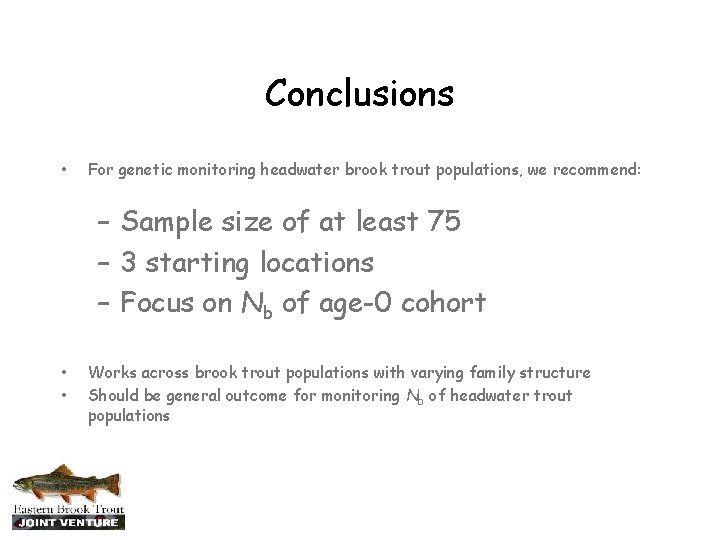 Conclusions

• For genetic monitoring headwater brook trout populations, we recommend:

– Sample size of at least 75
– 3 starting locations
– Focus on $N_b$ of age-0 cohort

• Works across brook trout populations with varying family structure
• Should be general outcome for monitoring $N_b$ of headwater trout populations

Eastern Brook Trout
JOINT VENTURE